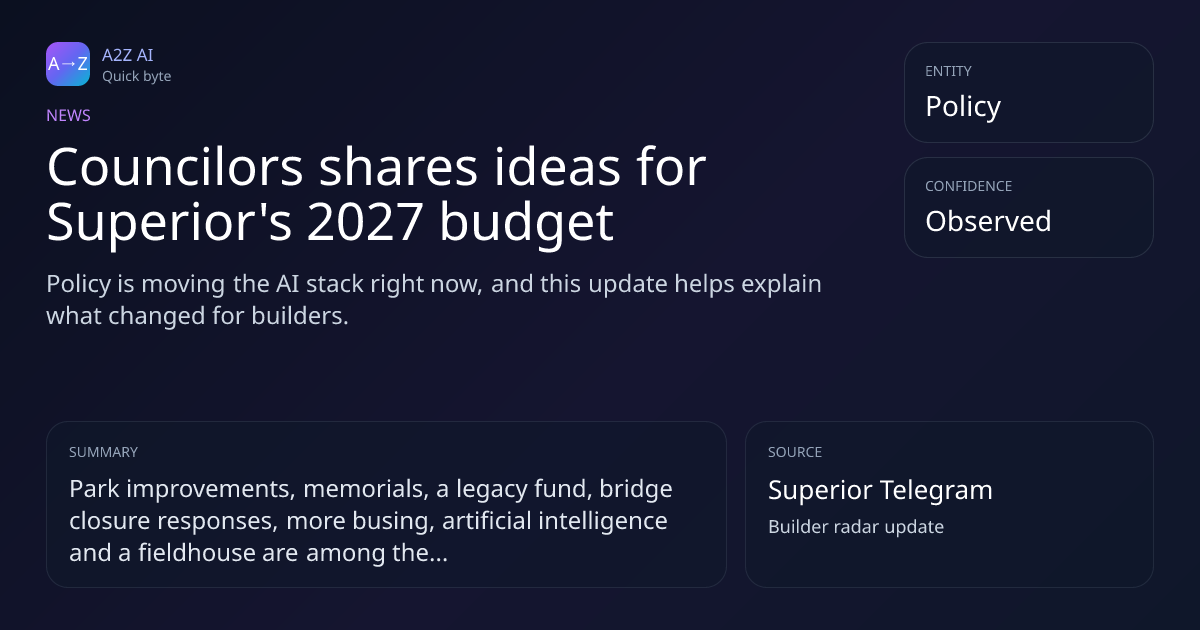 A→Z
A2Z AI
Quick byte

NEWS

Councilors shares ideas for Superior's 2027 budget

Policy is moving the AI stack right now, and this update helps explain what changed for builders.

ENTITY
Policy

CONFIDENCE
Observed

SUMMARY
Park improvements, memorials, a legacy fund, bridge closure responses, more busing, artificial intelligence and a fieldhouse are among the...

SOURCE
Superior Telegram
Builder radar update